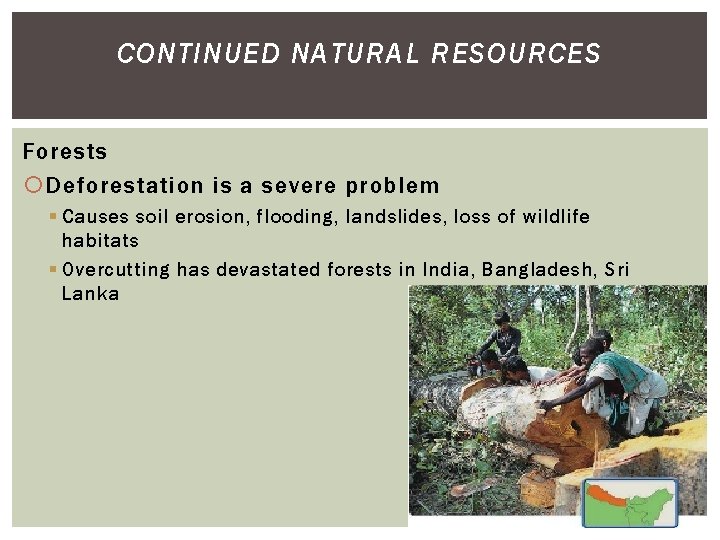 CONTINUED NATURAL RESOURCES

Forests

Deforestation is a severe problem

Causes soil erosion, flooding, landslides, loss of wildlife habitats

Overcutting has devastated forests in India, Bangladesh, Sri Lanka